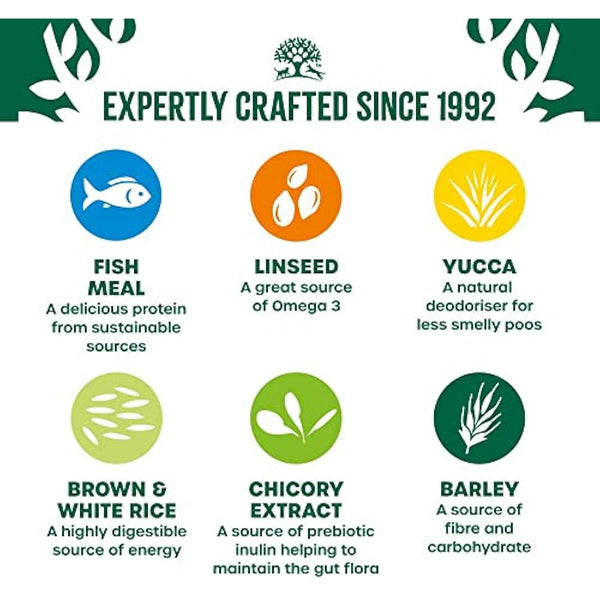 EXPERTLY CRAFTED SINCE 1992

FISH MEAL
A delicious protein from sustainable sources

LINSEED
A great source of Omega 3

YUCCA
A natural deodoriser for less smelly poos

BROWN & WHITE RICE
A highly digestible source of energy

CHICORY EXTRACT
A source of prebiotic inulin helping to maintain the gut flora

BARLEY
A source of fibre and carbohydrate